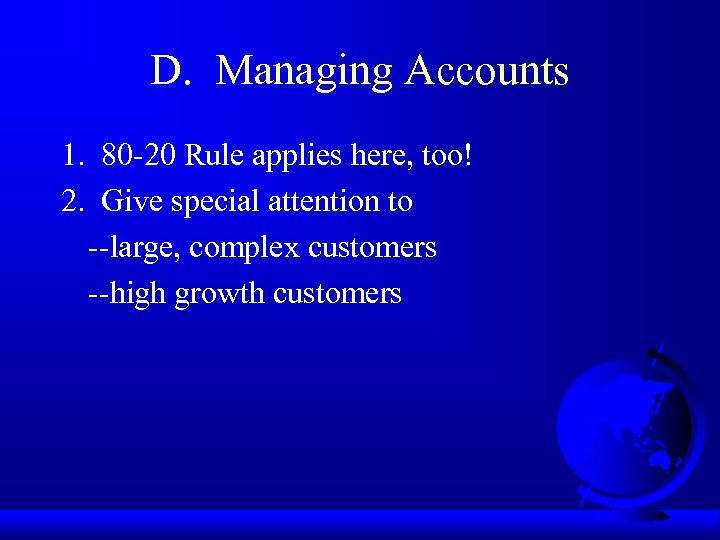 D. Managing Accounts

1. 80-20 Rule applies here, too!
2. Give special attention to
--large, complex customers
--high growth customers